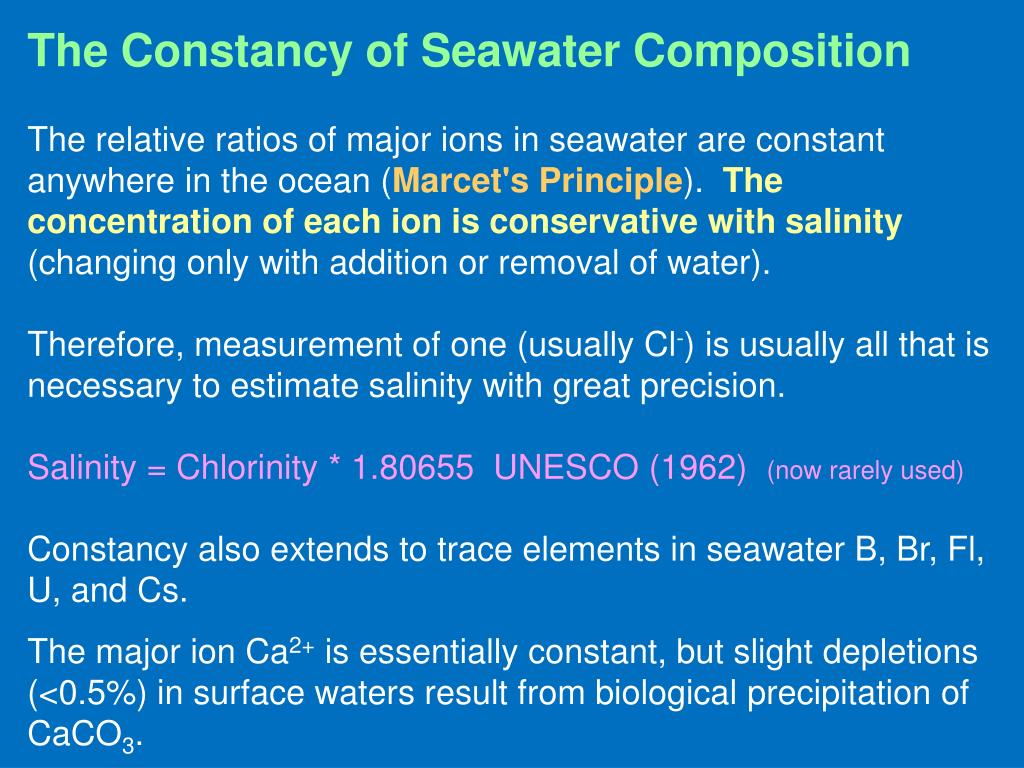 The Constancy of Seawater Composition

The relative ratios of major ions in seawater are constant anywhere in the ocean (Marcet's Principle). The concentration of each ion is conservative with salinity (changing only with addition or removal of water).

Therefore, measurement of one (usually $Cl^-$) is usually all that is necessary to estimate salinity with great precision.

Salinity = Chlorinity * 1.80655 UNESCO (1962) (now rarely used)

Constancy also extends to trace elements in seawater B, Br, Fl, U, and Cs.

The major ion $Ca^{2+}$ is essentially constant, but slight depletions (<0.5%) in surface waters result from biological precipitation of $CaCO_3$.